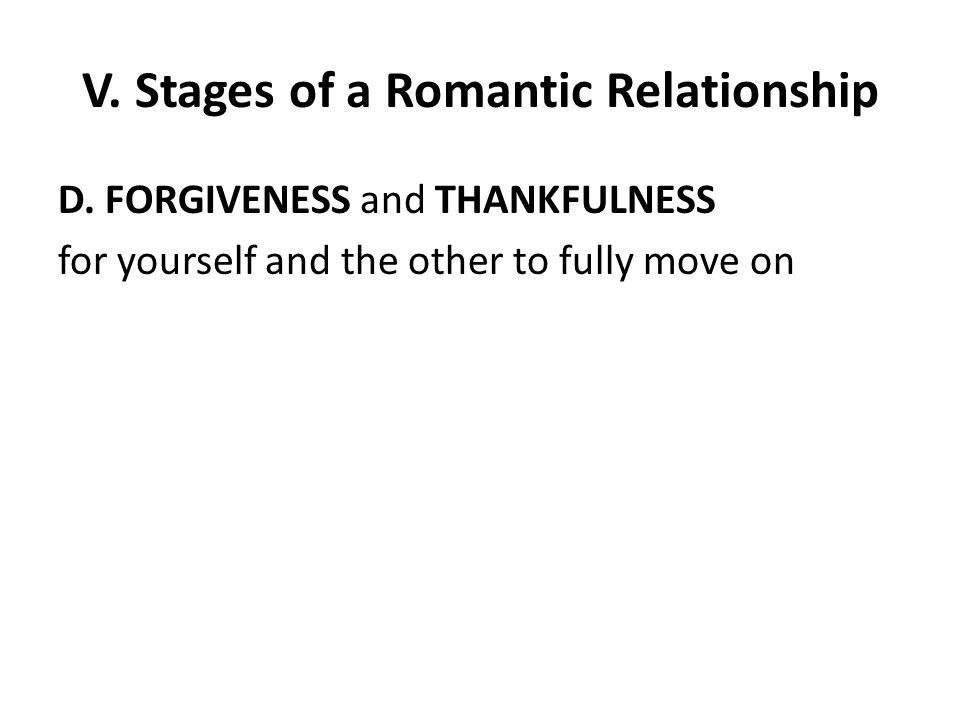 V. Stages of a Romantic Relationship

D. FORGIVENESS and THANKFULNESS
for yourself and the other to fully move on